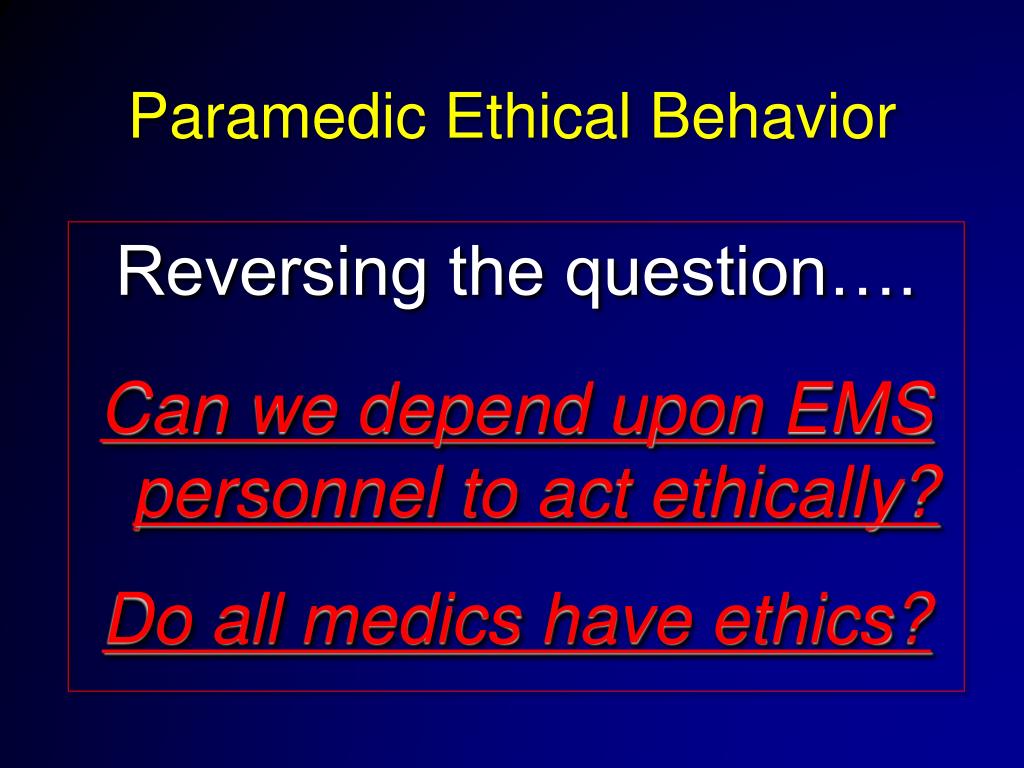 Paramedic Ethical Behavior

Reversing the question….

Can we depend upon EMS personnel to act ethically?

Do all medics have ethics?